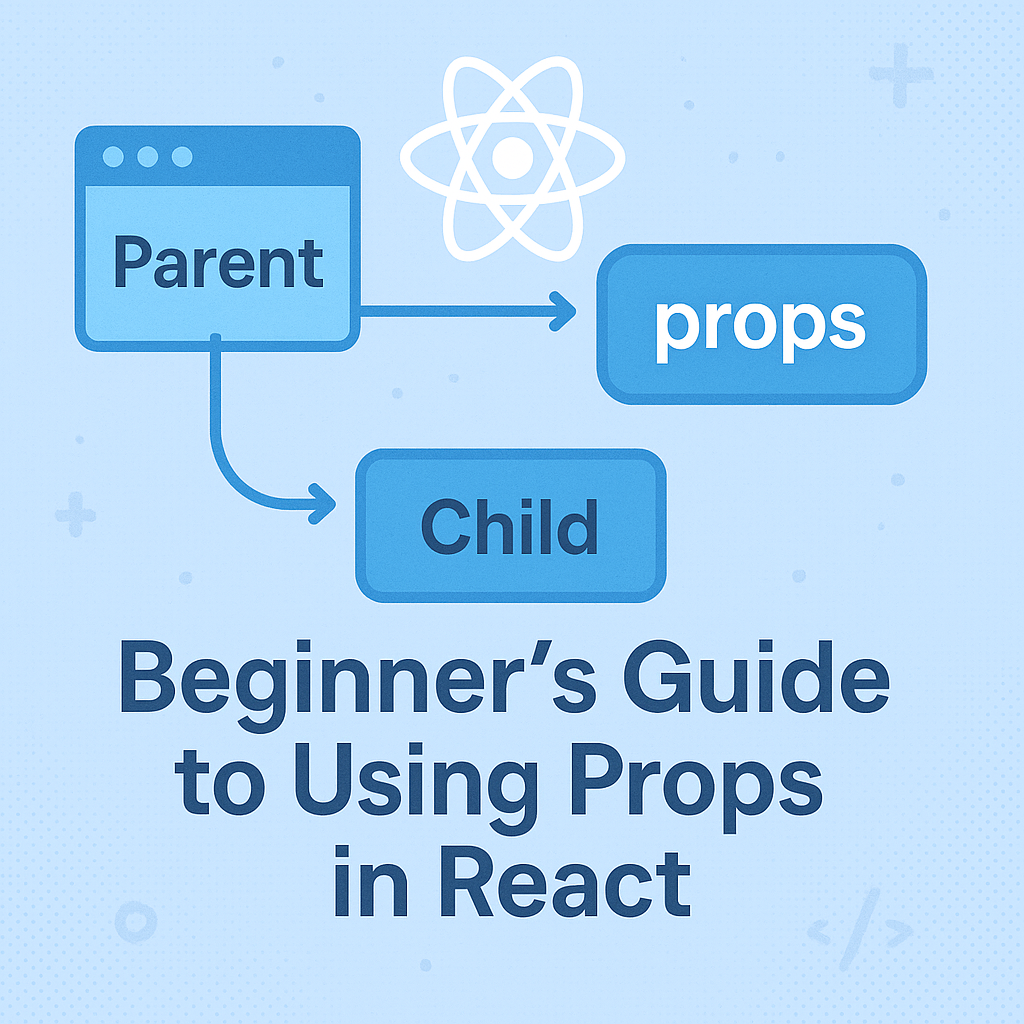 Parent

props

Child

Beginner’s Guide to Using Props in React

</>